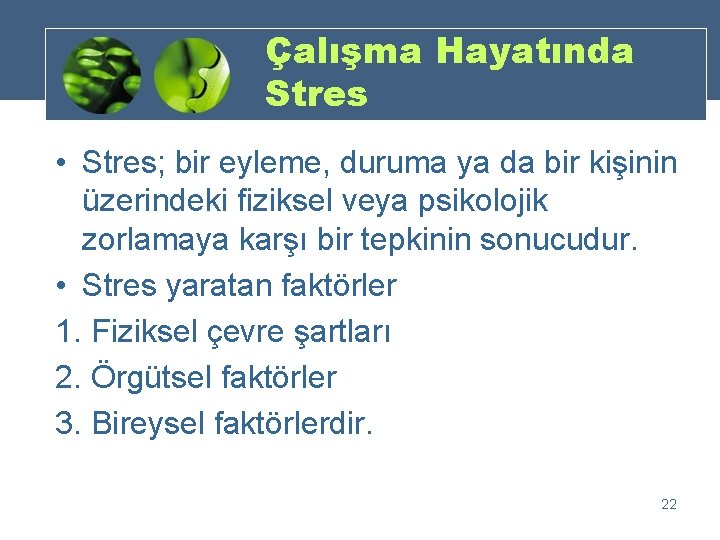 Çalışma Hayatında Stres

• Stres; bir eyleme, duruma ya da bir kişinin üzerindeki fiziksel veya psikolojik zorlamaya karşı bir tepkinin sonucudur.

• Stres yaratan faktörler

1. Fiziksel çevre şartları

2. Örgütsel faktörler

3. Bireysel faktörlerdir.

22